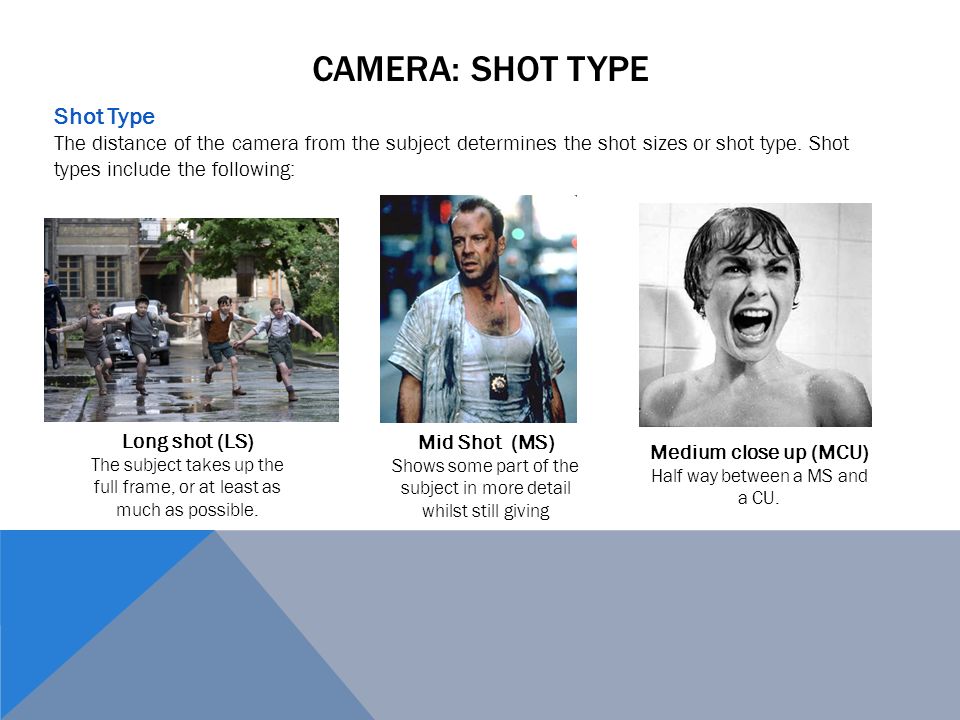 CAMERA: SHOT TYPE

Shot Type
The distance of the camera from the subject determines the shot sizes or shot type. Shot types include the following:

Long shot (LS)
The subject takes up the full frame, or at least as much as possible.

Mid Shot (MS)
Shows some part of the subject in more detail whilst still giving

Medium close up (MCU)
Half way between a MS and a CU.